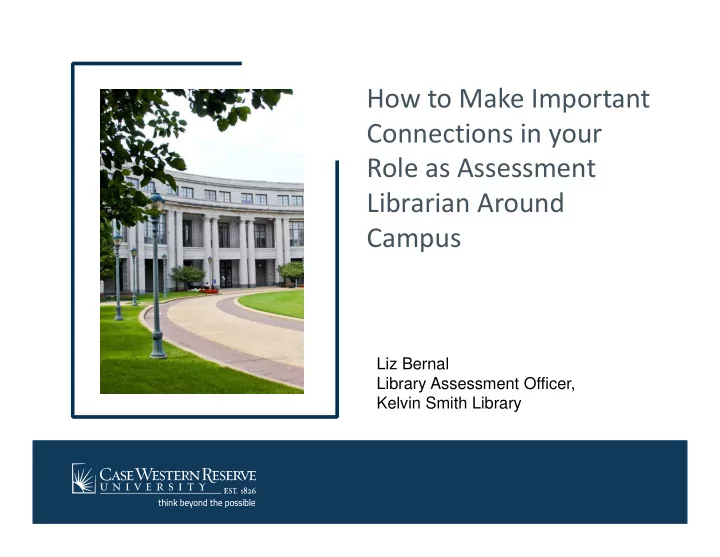 How to Make Important Connections in your Role as Assessment Librarian Around Campus

Liz Bernal
Library Assessment Officer,
Kelvin Smith Library

CASE WESTERN RESERVE
UNIVERSITY EST. 1826
think beyond the possible